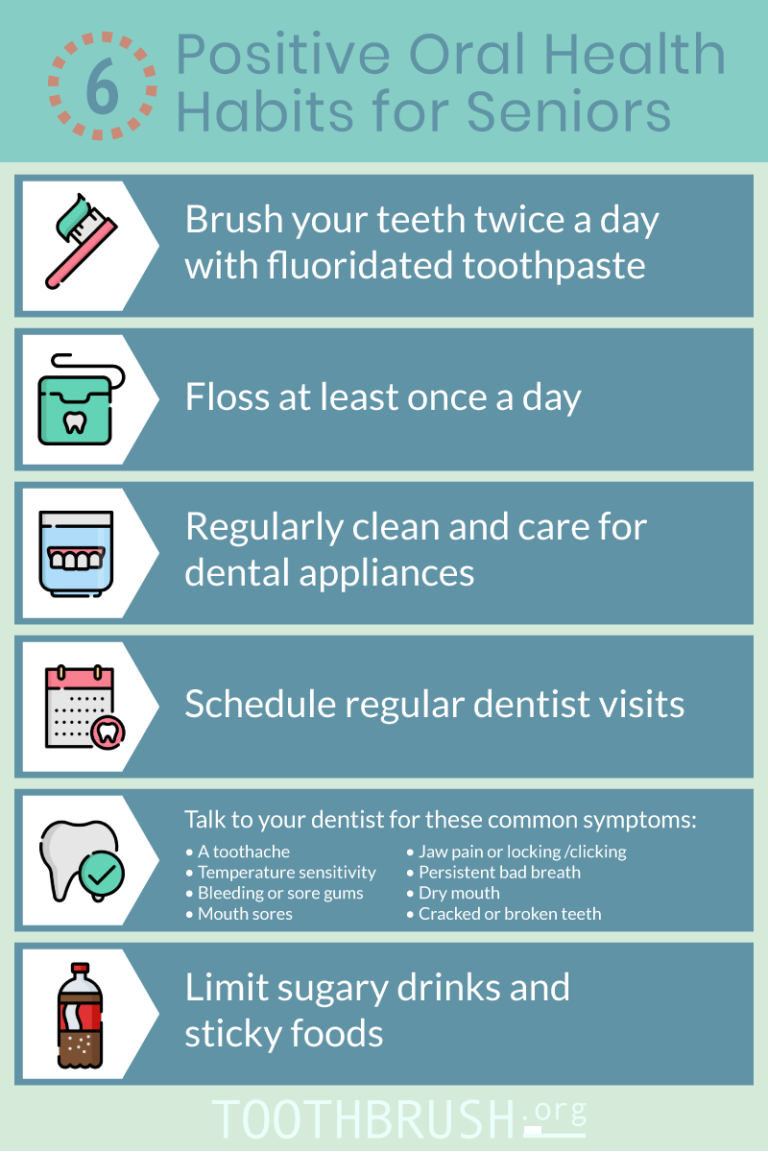 6 Positive Oral Health Habits for Seniors

Brush your teeth twice a day with fluoridated toothpaste

Floss at least once a day

Regularly clean and care for dental appliances

Schedule regular dentist visits

Talk to your dentist for these common symptoms:

• A toothache
• Temperature sensitivity
• Bleeding or sore gums
• Mouth sores

• Jaw pain or locking /clicking
• Persistent bad breath
• Dry mouth
• Cracked or broken teeth

Limit sugary drinks and sticky foods

TOOTHBRUSH.org